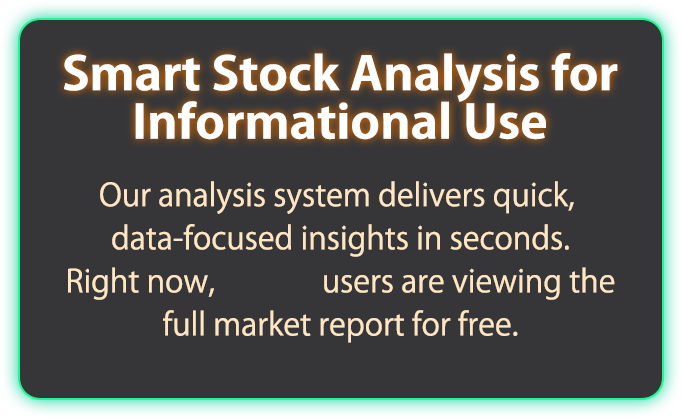 Smart Stock Analysis for Informational Use

Our analysis system delivers quick, data-focused insights in seconds. Right now, users are viewing the full market report for free.